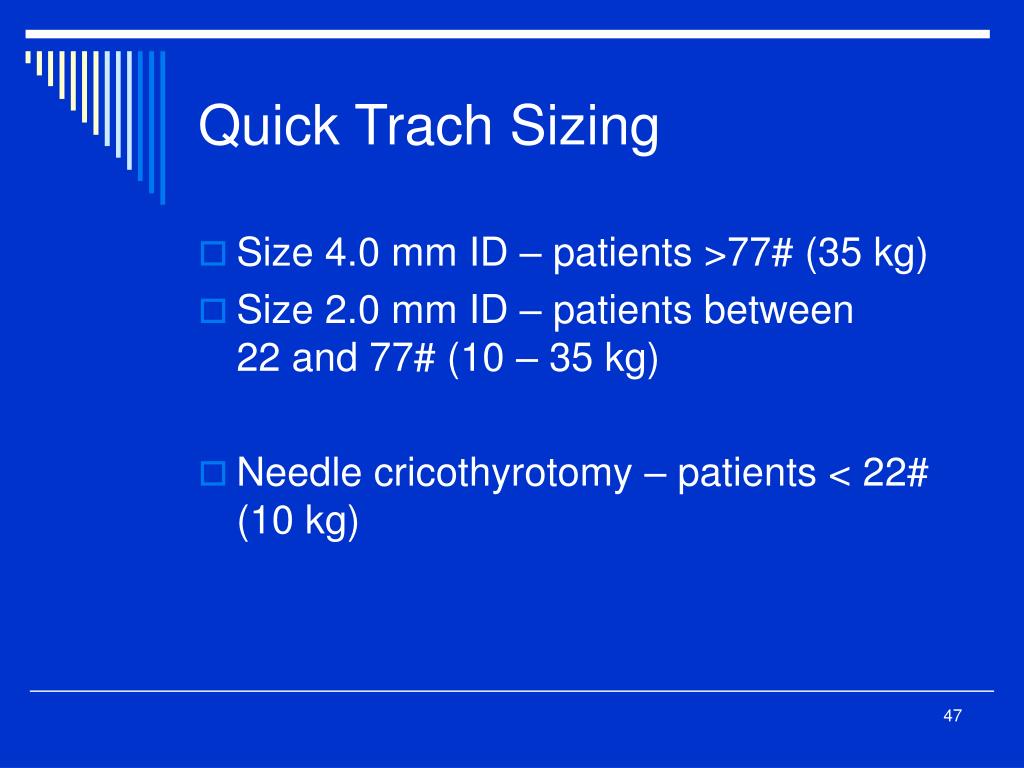 Quick Trach Sizing

Size 4.0 mm ID – patients >77# (35 kg)

Size 2.0 mm ID – patients between 22 and 77# (10 – 35 kg)

Needle cricothyrotomy – patients < 22# (10 kg)

47